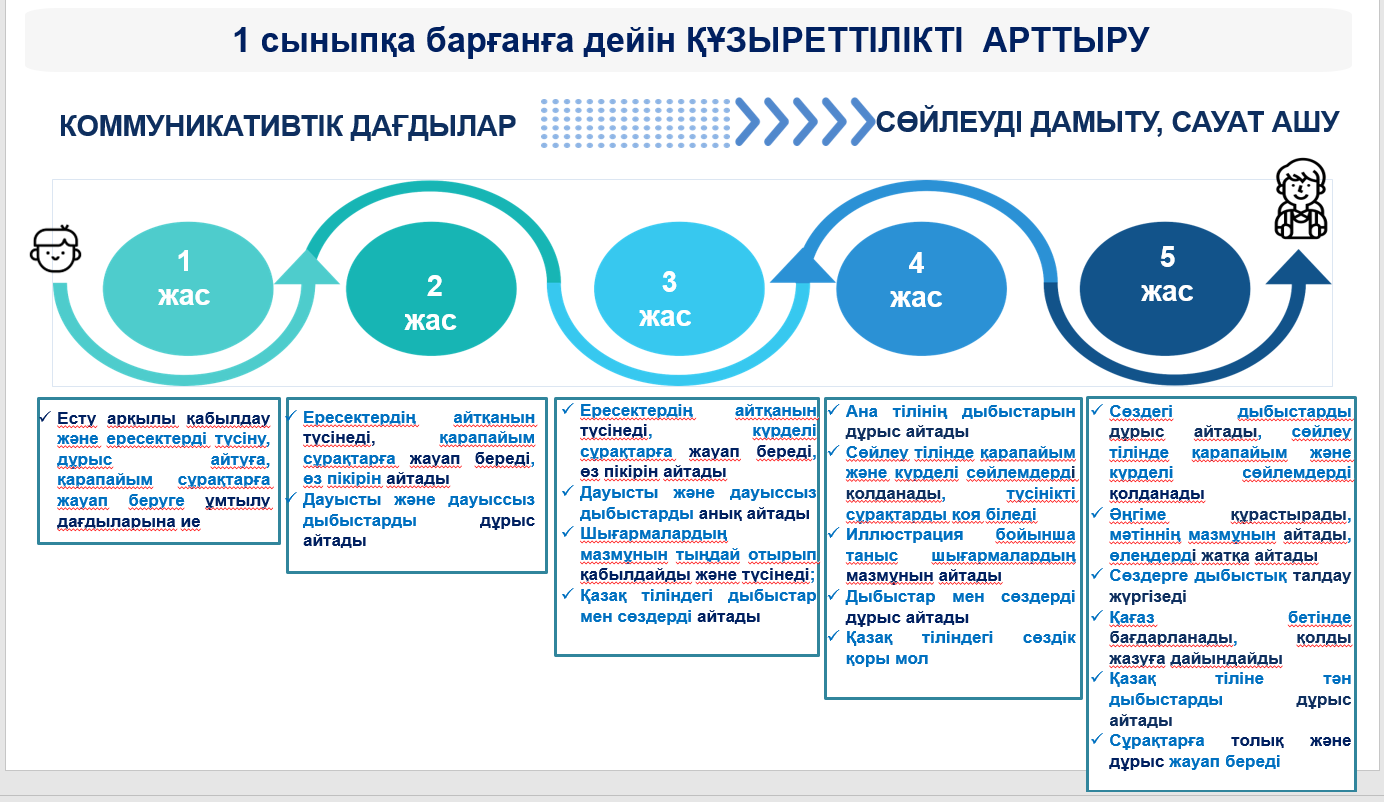 1 сыныпқа барғанға дейін ҚҰЗЫРЕТТІЛІКТІ АРТТЫРУ

КОММУНИКАТИВТІК ДАҒДЫЛАР

СӨЙЛЕУДІ ДАМЫТУ, САУАТ АШУ

1 жас

2 жас

3 жас

4 жас

5 жас

✓ Есту арқылы қабылдау және ересектерді түсіну, дұрыс айтуға, қарапайым сұрақтарға жауап беруге ұмтылу дағдыларына ие

✓ Ересектердің айтқанын түсінеді, қарапайым сұрақтарға жауап береді, өз пікірін айтады
✓ Дауысты және дауыссыз дыбыстарды дұрыс айтады

✓ Ересектердің айтқанын түсінеді, күрделі сұрақтарға жауап береді, өз пікірін айтады
✓ Дауысты және дауыссыз дыбыстарды анық айтады
✓ Шығармалардың мазмұнын тыңдай отырып қабылдайды және түсінеді;
✓ Қазақ тіліндегі дыбыстар мен сөздерді айтады

✓ Ана тілінің дыбыстарын дұрыс айтады
✓ Сөйлеу тілінде қарапайым және күрделі сөйлемдерді қолданады, түсінікті сұрақтарды қоя біледі
✓ Иллюстрация бойынша таныс шығармалардың мазмұнын айтады
✓ Дыбыстар мен сөздерді дұрыс айтады
✓ Қазақ тіліндегі сөздік қоры мол

✓ Сөздегі дыбыстарды дұрыс айтады, сөйлеу тілінде қарапайым және күрделі сөйлемдерді қолданады
✓ Әңгіме құрастырады, мәтіннің мазмұнын айтады, өлеңдерді жатқа айтады
✓ Сөздерге дыбыстық талдау жүргізеді
✓ Қағаз бетінде бағдарланады, қолды жазуға дайындайды
✓ Қазақ тіліне тән дыбыстарды дұрыс айтады
✓ Сұрақтарға толық және дұрыс жауап береді